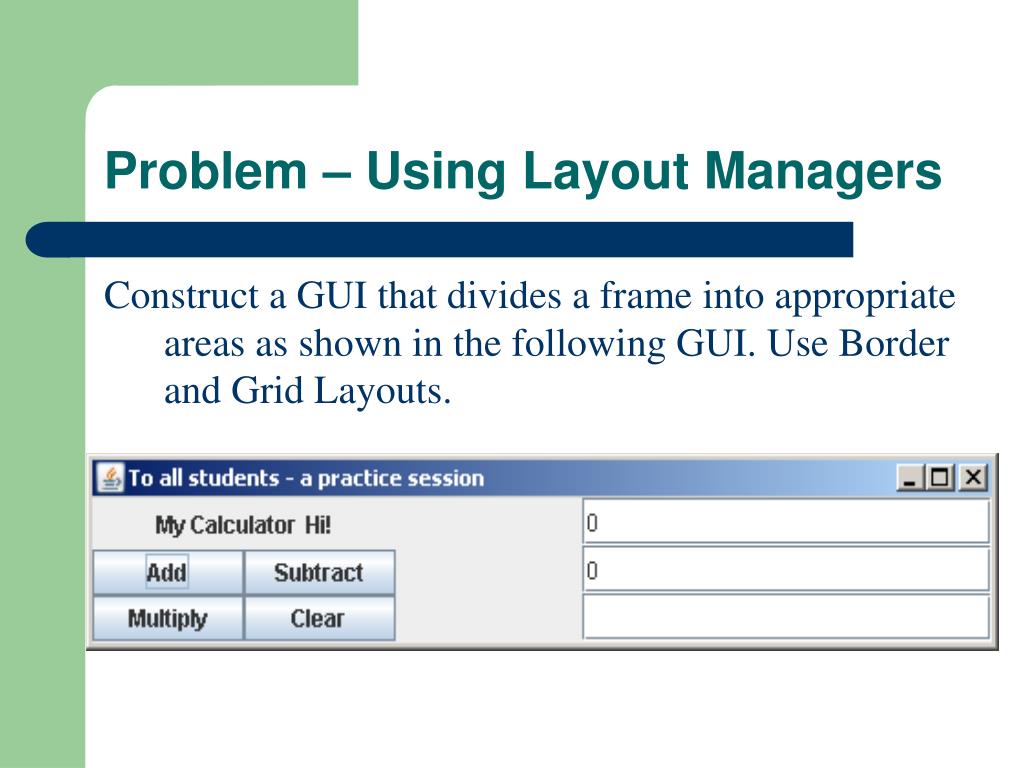 Problem – Using Layout Managers

Construct a GUI that divides a frame into appropriate areas as shown in the following GUI. Use Border and Grid Layouts.

To all students - a practice session

My Calculator Hi!

0

Add

Subtract

0

Multiply

Clear